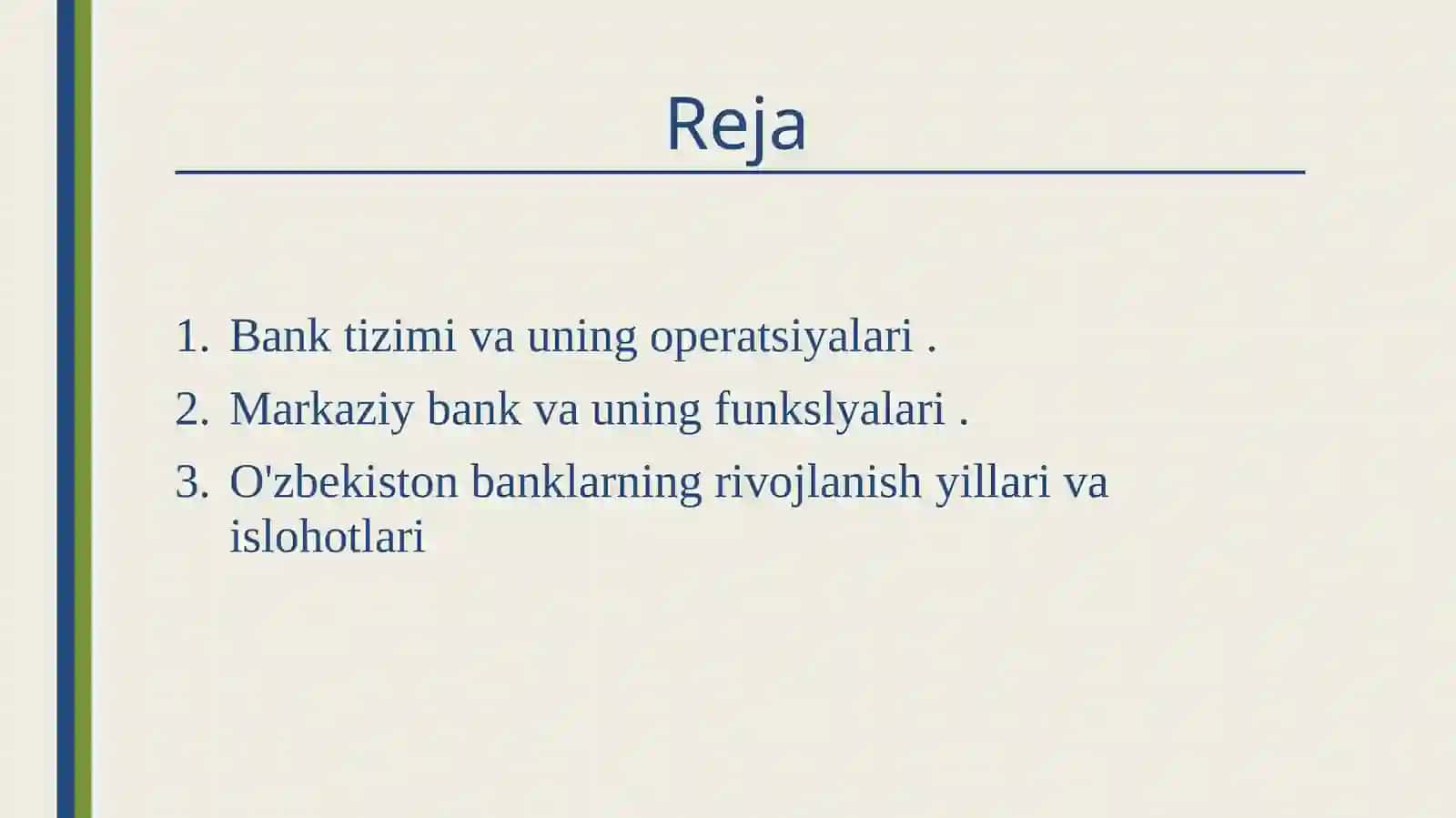 Reja

1. Bank tizimi va uning operatsiyalari .
2. Markaziy bank va uning funkslyalari .
3. O'zbekiston banklarning rivojlanish yillari va islohotlari